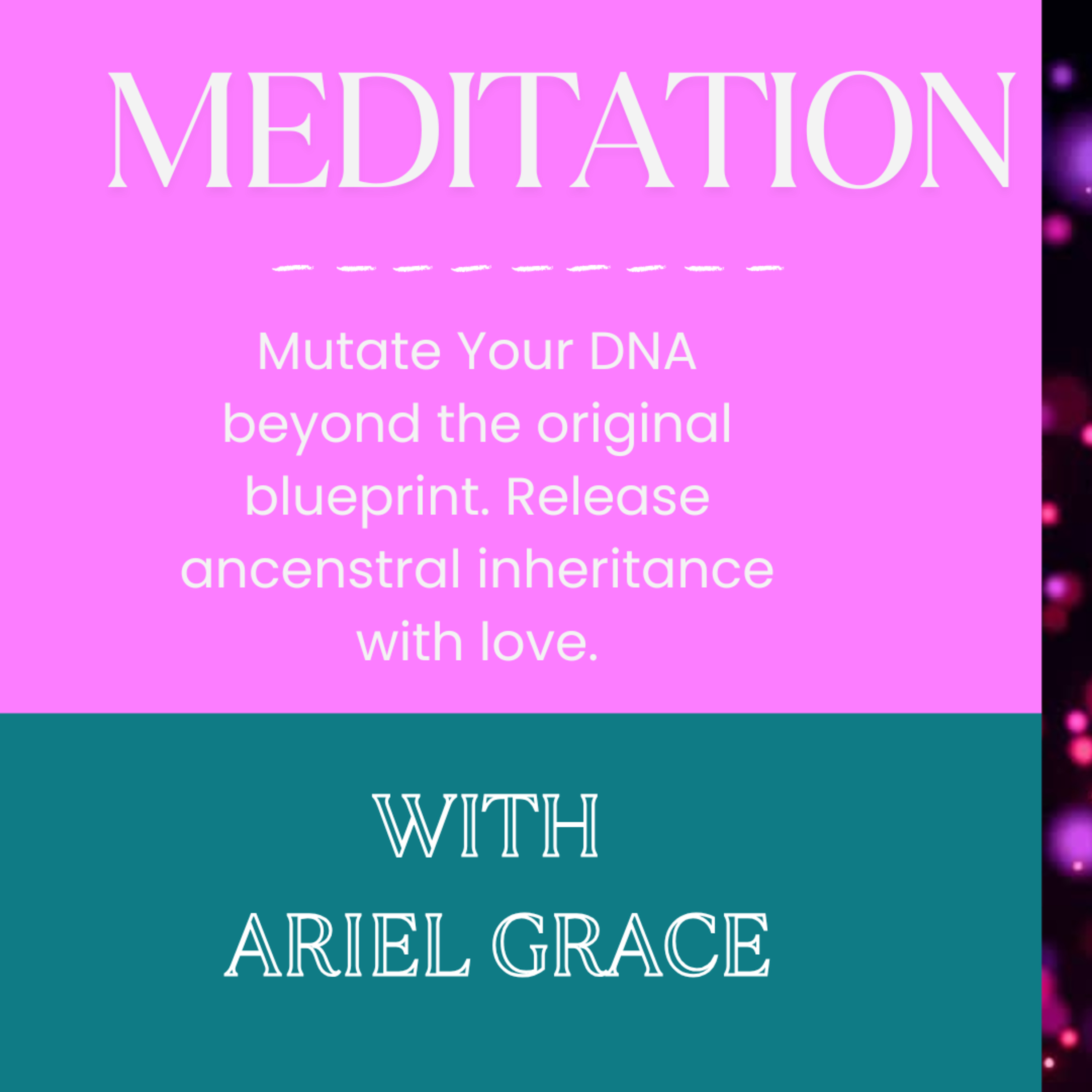 MEDITATION

Mutate Your DNA beyond the original blueprint. Release ancenstral inheritance with love.

WITH
ARIEL GRACE